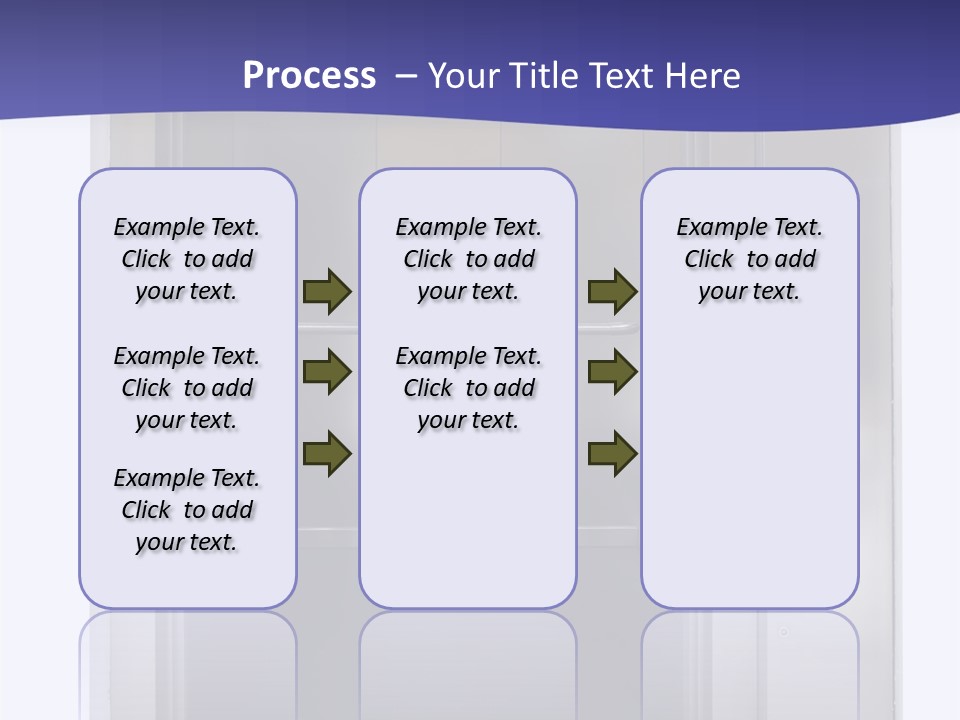 Process – Your Title Text Here

Example Text. Click to add your text.

Example Text. Click to add your text.

Example Text. Click to add your text.

Example Text. Click to add your text.

Example Text. Click to add your text.

Example Text. Click to add your text.